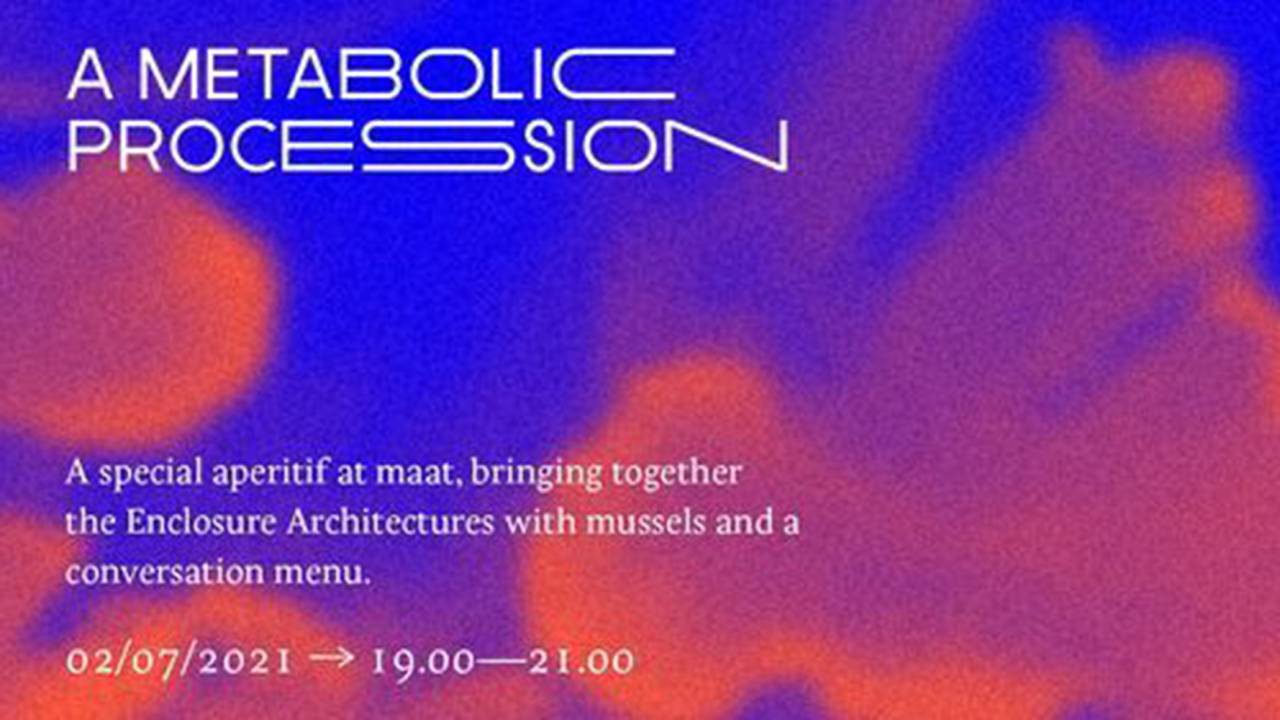 A METABOLIC
PROCESSION

A special aperitif at maat, bringing together the Enclosure Architectures with mussels and a conversation menu.

02/07/2021 → 19.00—21.00